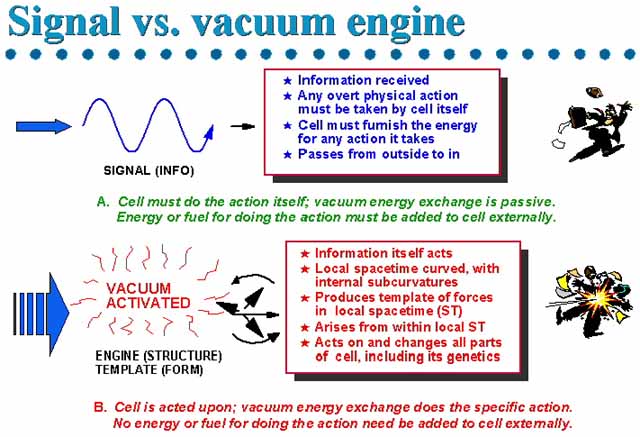 Signal vs. vacuum engine

SIGNAL (INFO)

★ Information received
★ Any overt physical action must be taken by cell itself
★ Cell must furnish the energy for any action it takes
★ Passes from outside to in

A. Cell must do the action itself; vacuum energy exchange is passive. Energy or fuel for doing the action must be added to cell externally.

VACUUM ACTIVATED

ENGINE (STRUCTURE) TEMPLATE (FORM)

★ Information itself acts
★ Local spacetime curved, with internal subcurvatures
★ Produces template of forces in local spacetime (ST)
★ Arises from within local ST
★ Acts on and changes all parts of cell, including its genetics

B. Cell is acted upon; vacuum energy exchange does the specific action. No energy or fuel for doing the action need be added to cell externally.